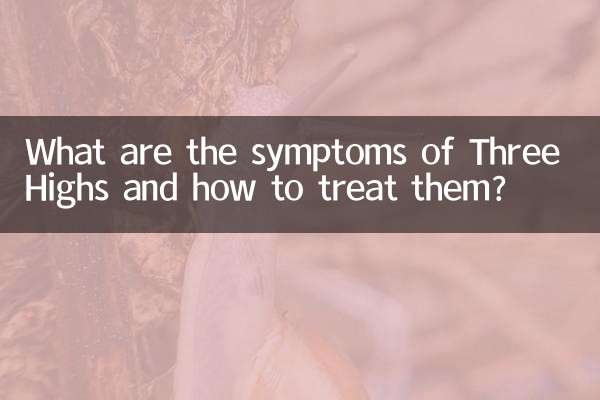 What are the symptoms of Three Highs and how to treat them?